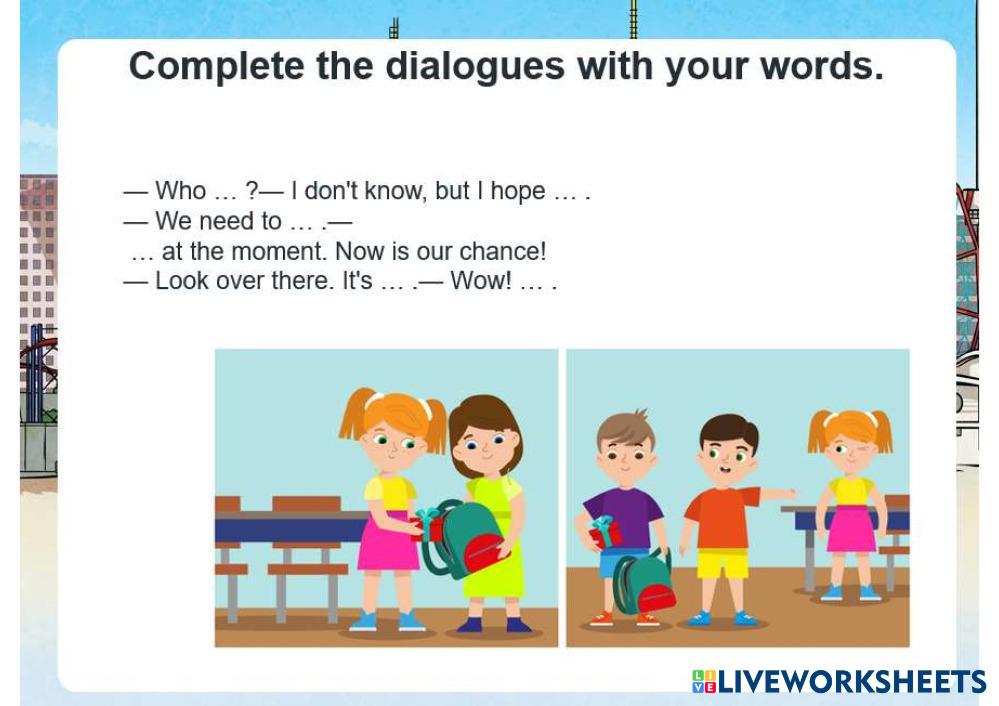 Complete the dialogues with your words.

— Who … ?— I don't know, but I hope … .
— We need to … .—
… at the moment. Now is our chance!
— Look over there. It's … .— Wow! … .

LIVEWORKSHEETS